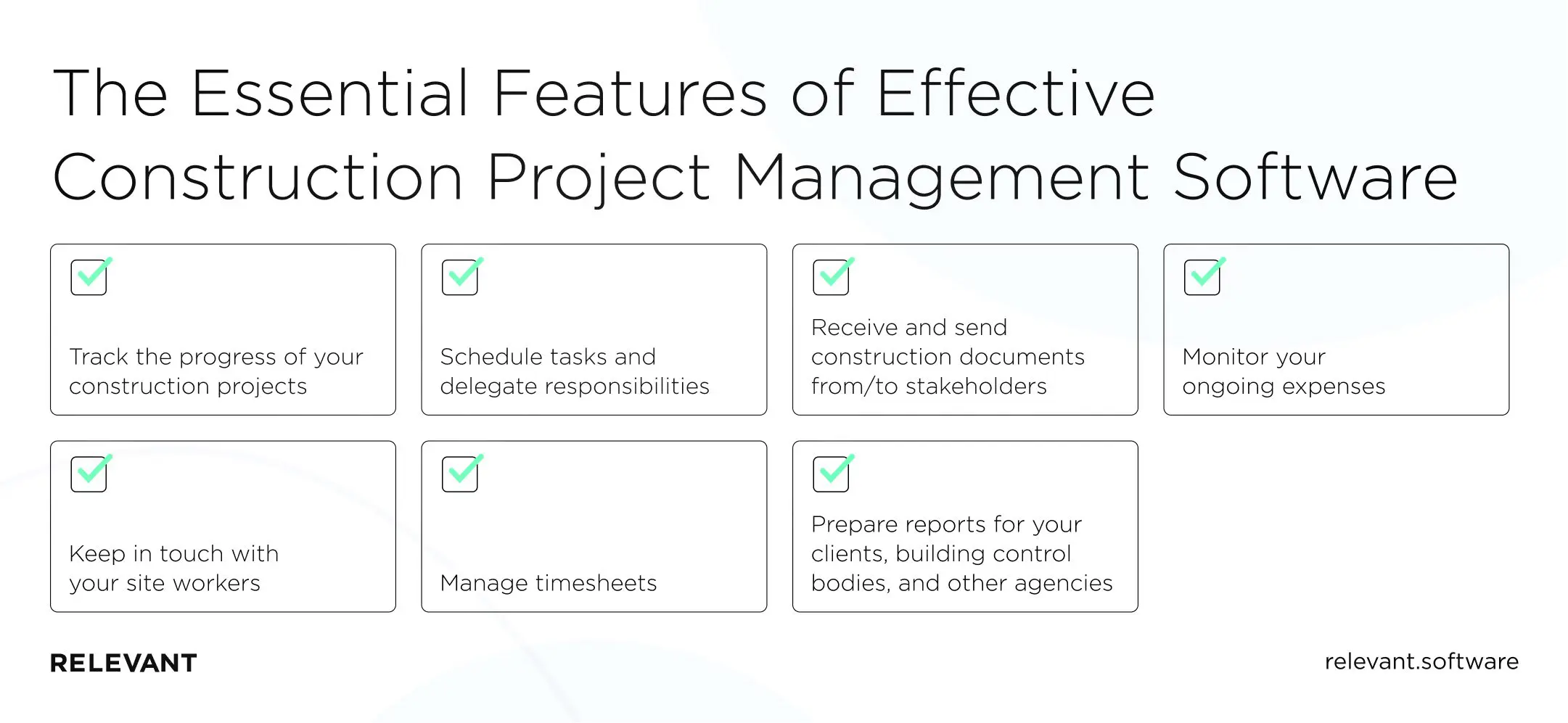 The Essential Features of Effective Construction Project Management Software

Track the progress of your construction projects

Schedule tasks and delegate responsibilities

Receive and send construction documents from/to stakeholders

Monitor your ongoing expenses

Keep in touch with your site workers

Manage timesheets

Prepare reports for your clients, building control bodies, and other agencies

RELEVANT

relevant.software